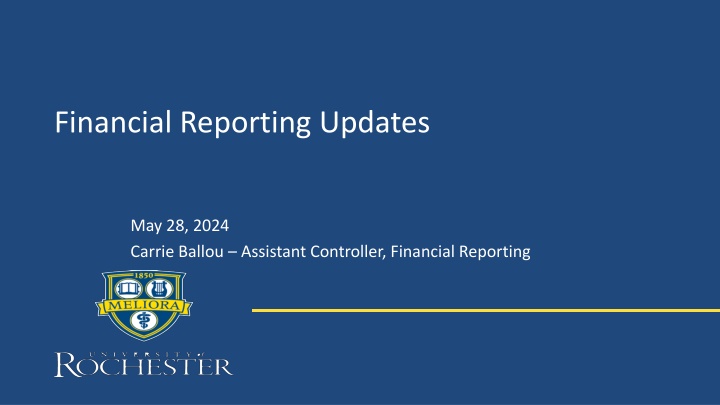 Financial Reporting Updates

May 28, 2024

Carrie Ballou – Assistant Controller, Financial Reporting

1850

MELIORA

UNIVERSITY of
ROCHESTER